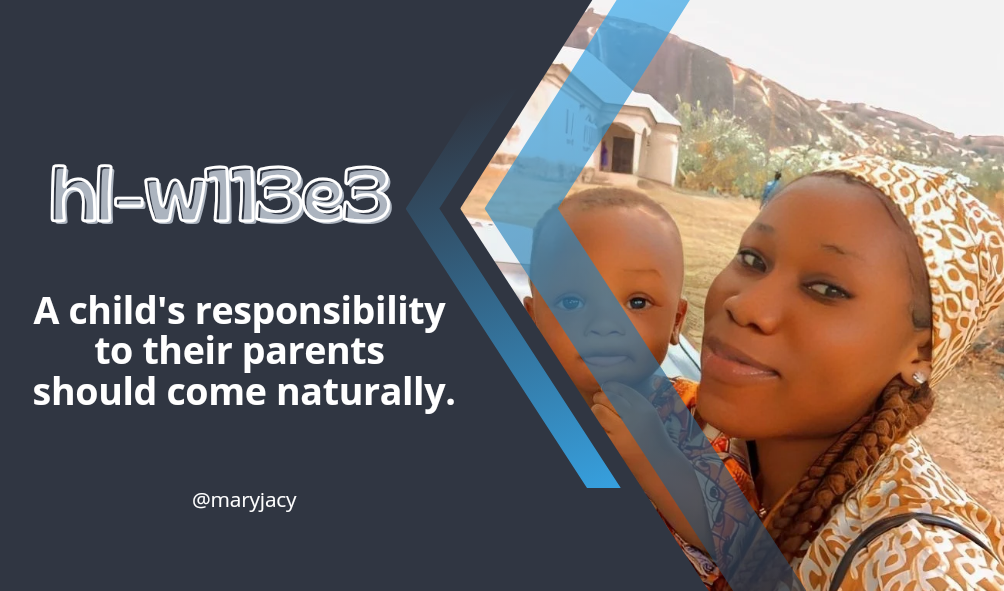 hl-w113e3

A child's responsibility to their parents should come naturally.

@maryjacy